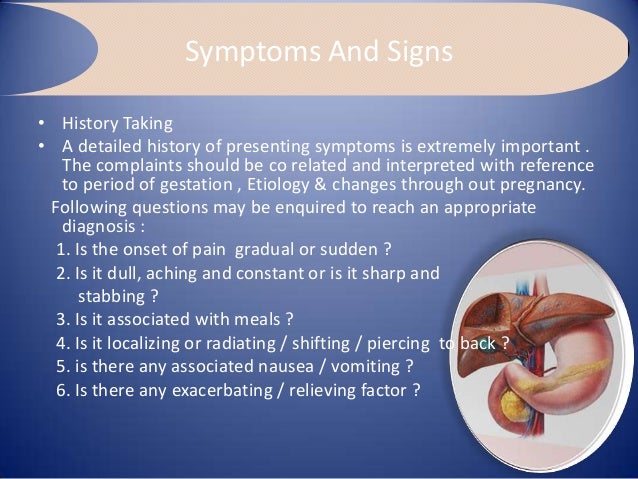 Symptoms And Signs

• History Taking
• A detailed history of presenting symptoms is extremely important . The complaints should be co related and interpreted with reference to period of gestation , Etiology & changes through out pregnancy.

Following questions may be enquired to reach an appropriate diagnosis :

1. Is the onset of pain gradual or sudden ?
2. Is it dull, aching and constant or is it sharp and stabbing ?
3. Is it associated with meals ?
4. Is it localizing or radiating / shifting / piercing to back ?
5. is there any associated nausea / vomiting ?
6. Is there any exacerbating / relieving factor ?